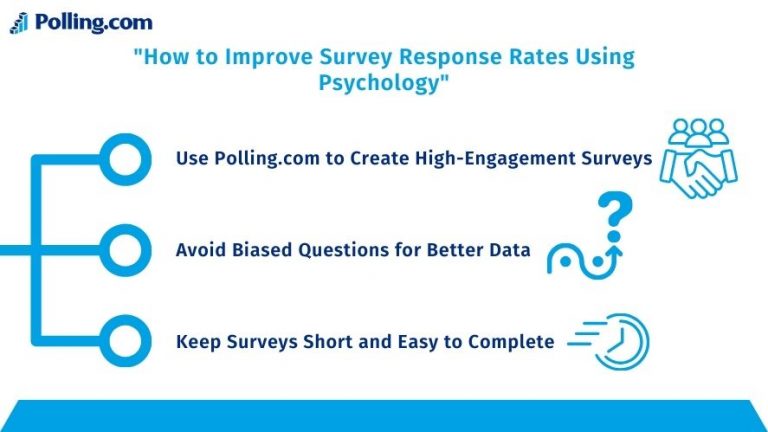 Polling.com

"How to Improve Survey Response Rates Using Psychology"

Use Polling.com to Create High-Engagement Surveys

Avoid Biased Questions for Better Data

Keep Surveys Short and Easy to Complete